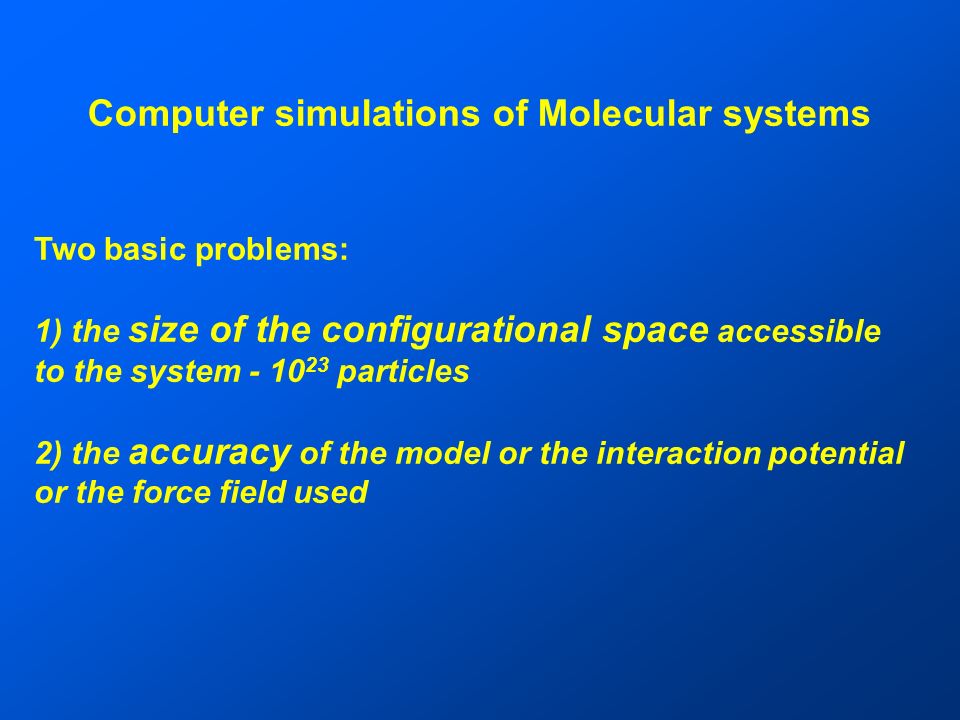 Computer simulations of Molecular systems

Two basic problems:

1) the size of the configurational space accessible to the system - $10^{23}$ particles

2) the accuracy of the model or the interaction potential or the force field used